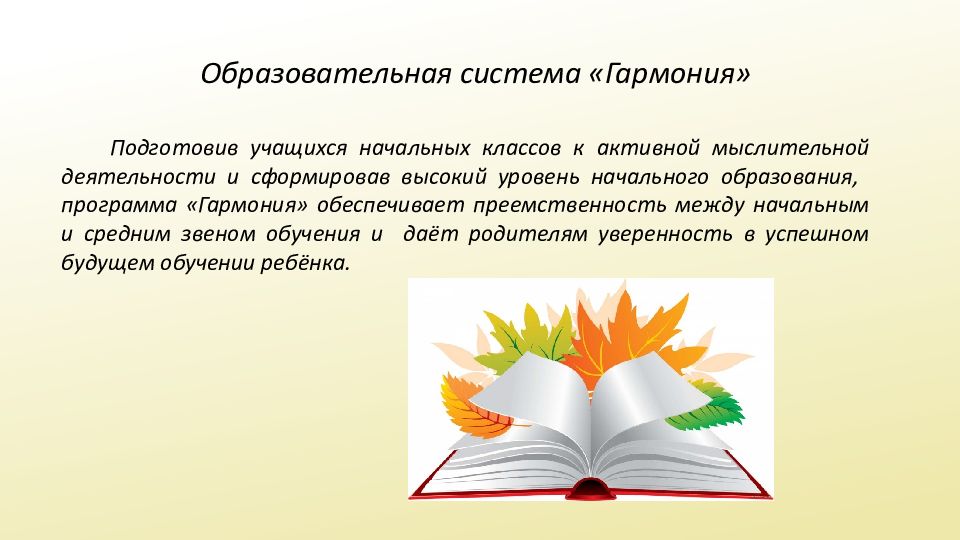 Образовательная система «Гармония»

Подготовив учащихся начальных классов к активной мыслительной деятельности и сформировав высокий уровень начального образования, программа «Гармония» обеспечивает преемственность между начальным и средним звеном обучения и даёт родителям уверенность в успешном будущем обучении ребёнка.